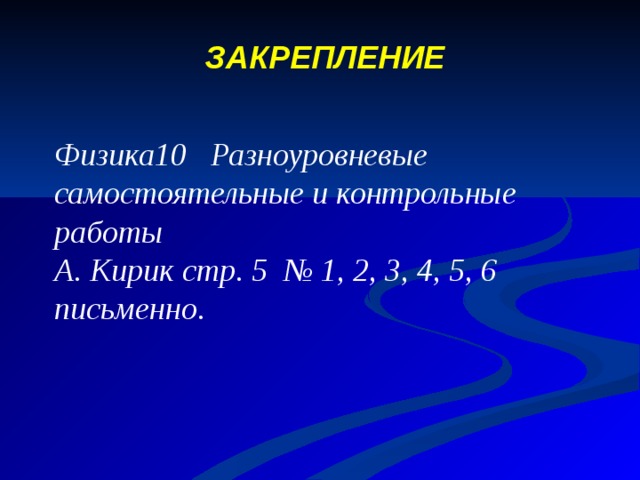 ЗАКРЕПЛЕНИЕ

Физика10 Разноуровневые самостоятельные и контрольные работы
А. Кирик стр. 5 № 1, 2, 3, 4, 5, 6 письменно.